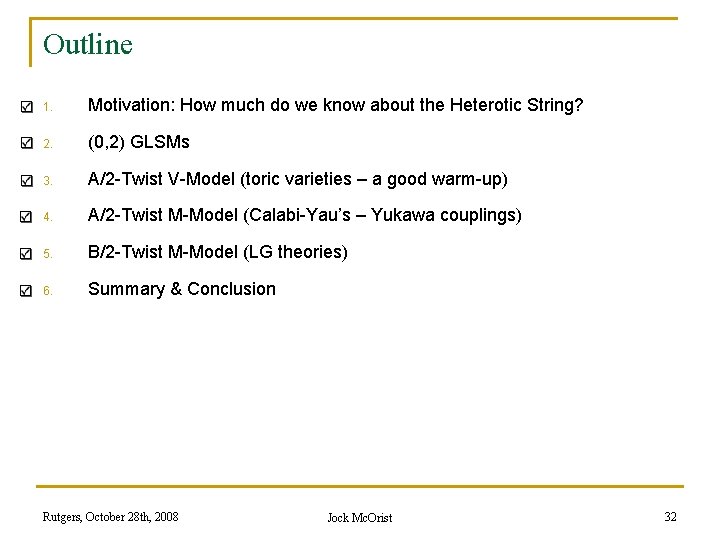 Outline

☑ 1. Motivation: How much do we know about the Heterotic String?

☑ 2. (0,2) GLSMs

☑ 3. A/2-Twist V-Model (toric varieties – a good warm-up)

☑ 4. A/2-Twist M-Model (Calabi-Yau's – Yukawa couplings)

☑ 5. B/2-Twist M-Model (LG theories)

☑ 6. Summary & Conclusion

Rutgers, October 28th, 2008 Jock McOrist 32